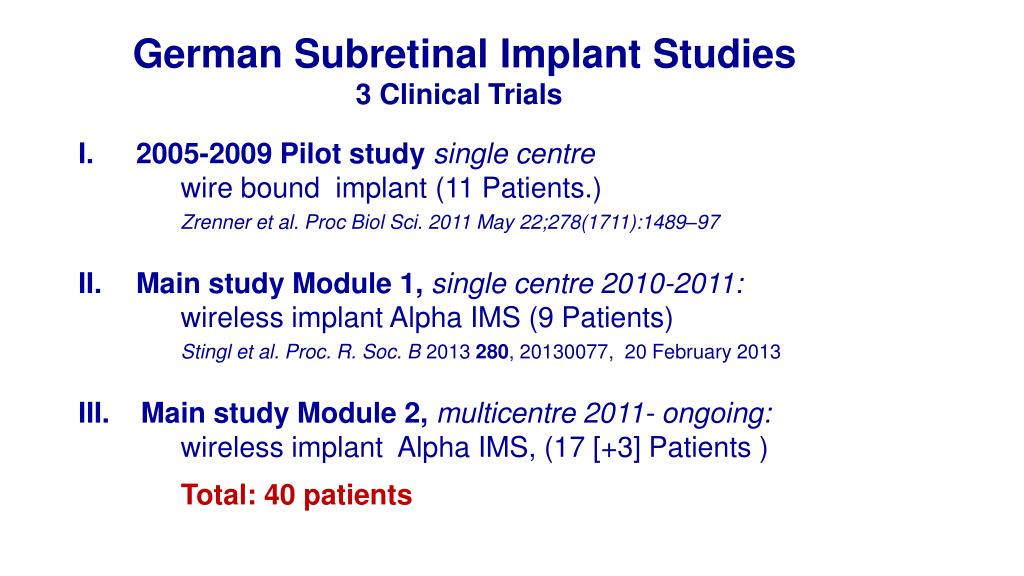 German Subretinal Implant Studies
3 Clinical Trials

I. 2005-2009 Pilot study single centre
wire bound implant (11 Patients.)
Zrenner et al. Proc Biol Sci. 2011 May 22;278(1711):1489–97

II. Main study Module 1, single centre 2010-2011:
wireless implant Alpha IMS (9 Patients)
Stingl et al. Proc. R. Soc. B 2013 280, 20130077, 20 February 2013

III. Main study Module 2, multicentre 2011- ongoing:
wireless implant Alpha IMS, (17 [+3] Patients )

Total: 40 patients